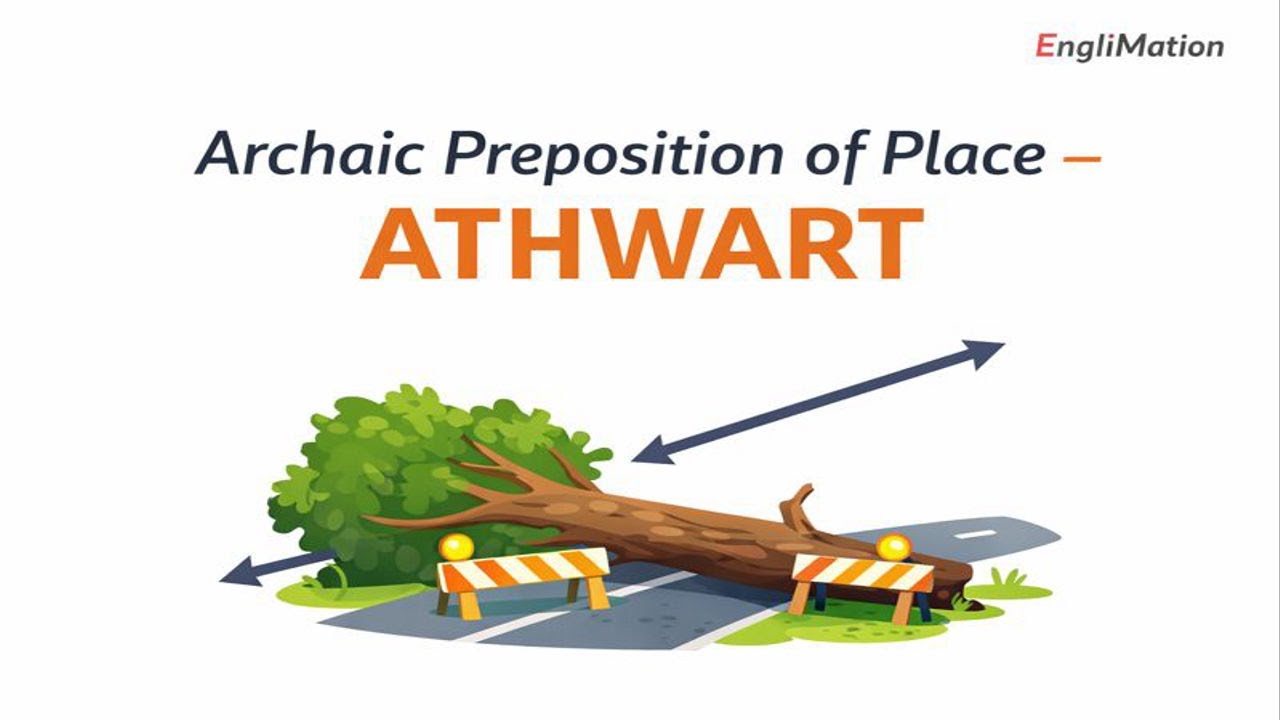 EngliMation

Archaic Preposition of Place –

ATHWART